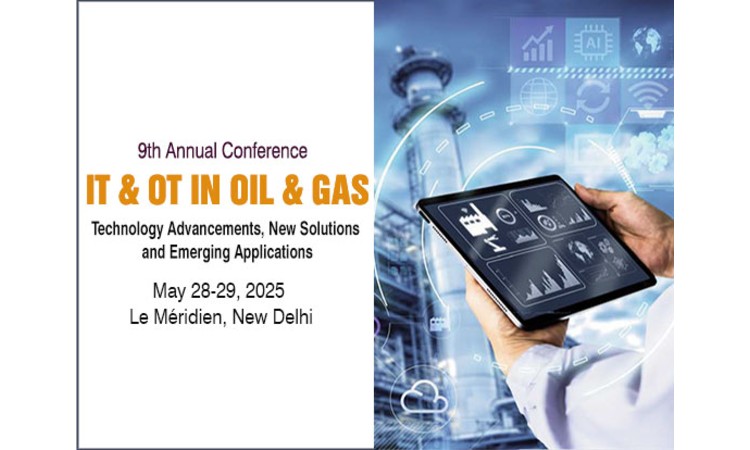 9th Annual Conference

IT & OT IN OIL & GAS

Technology Advancements, New Solutions and Emerging Applications

May 28-29, 2025
Le Méridien, New Delhi

AI